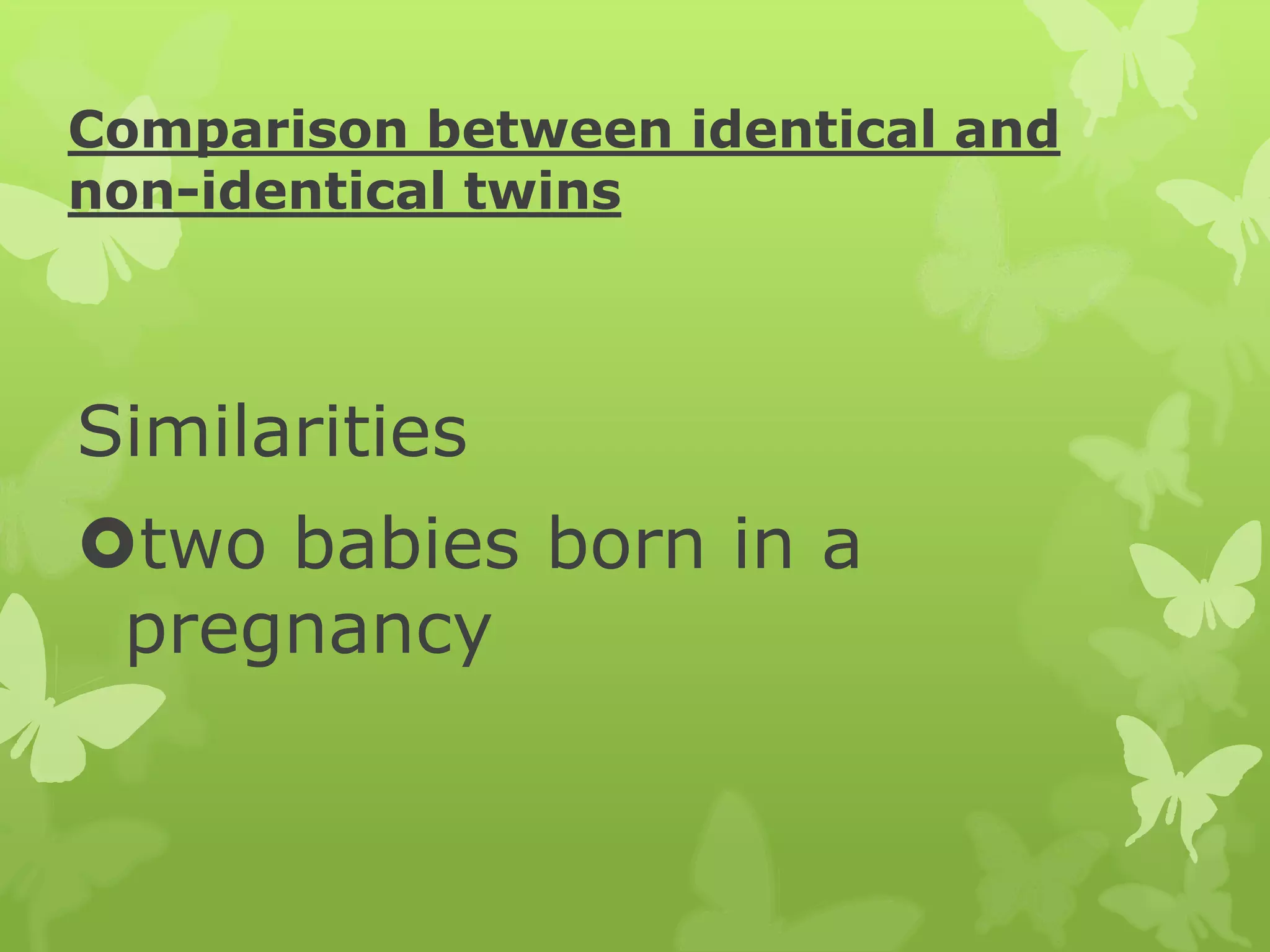 Comparison between identical and non-identical twins

Similarities

two babies born in a pregnancy